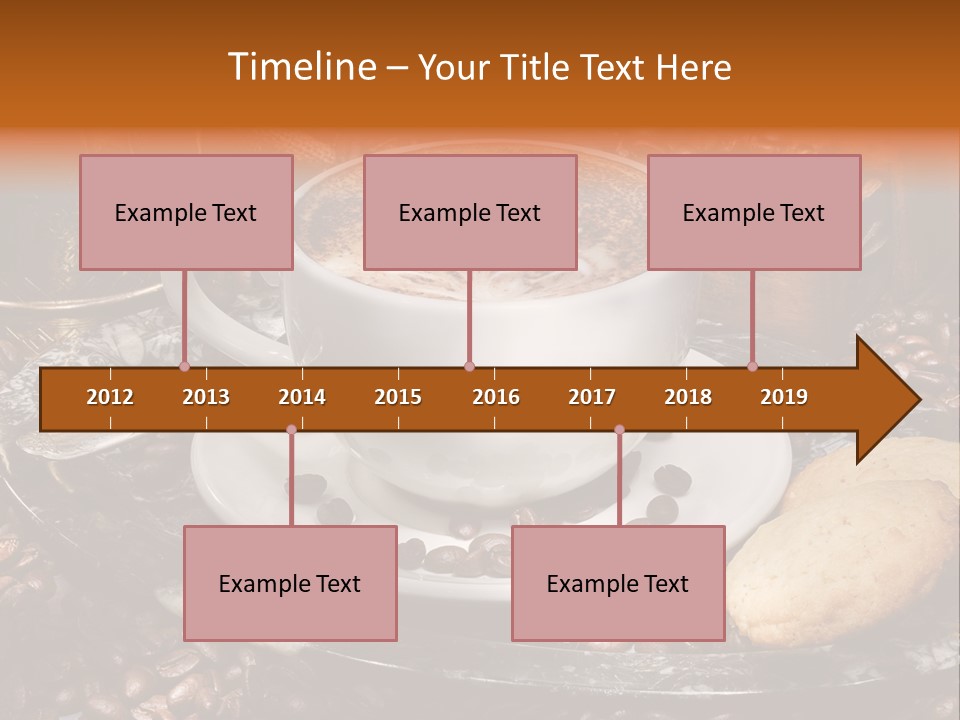 Timeline – Your Title Text Here

Example Text

Example Text

Example Text

2012 2013 2014 2015 2016 2017 2018 2019

Example Text

Example Text